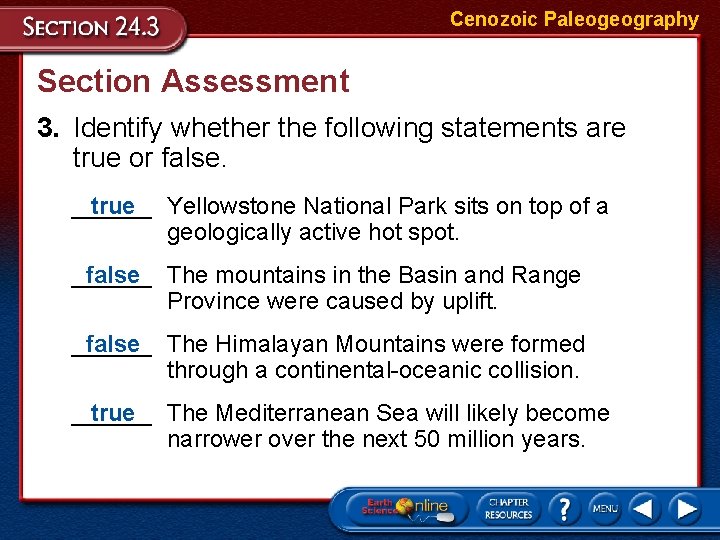 SECTION 24.3

Cenozoic Paleogeography

Section Assessment

3. Identify whether the following statements are true or false.

true Yellowstone National Park sits on top of a geologically active hot spot.

false The mountains in the Basin and Range Province were caused by uplift.

false The Himalayan Mountains were formed through a continental-oceanic collision.

true The Mediterranean Sea will likely become narrower over the next 50 million years.

Earth Science Online

CHAPTER RESOURCES

?

MENU